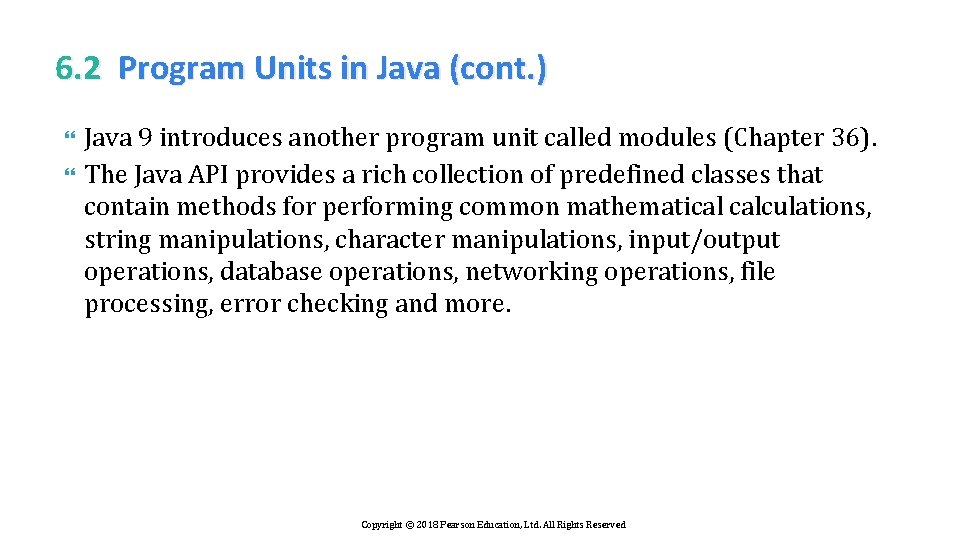 6.2 Program Units in Java (cont.)

Java 9 introduces another program unit called modules (Chapter 36).

The Java API provides a rich collection of predefined classes that contain methods for performing common mathematical calculations, string manipulations, character manipulations, input/output operations, database operations, networking operations, file processing, error checking and more.

Copyright © 2018 Pearson Education, Ltd. All Rights Reserved